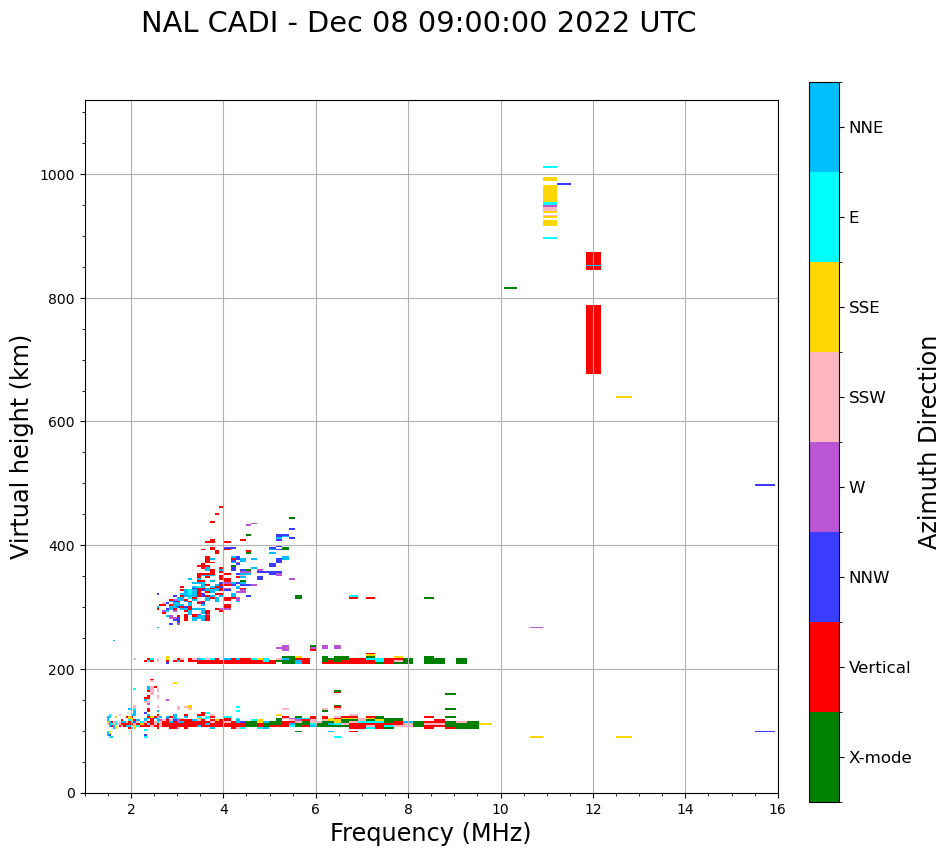 NAL CADI - Dec 08 09:00:00 2022 UTC

Virtual height (km)

1000
800
600
400
200
0

2 4 6 8 10 12 14 16

Frequency (MHz)

NNE
E
SSE
SSW
W
NNW
Vertical
X-mode

Azimuth Direction